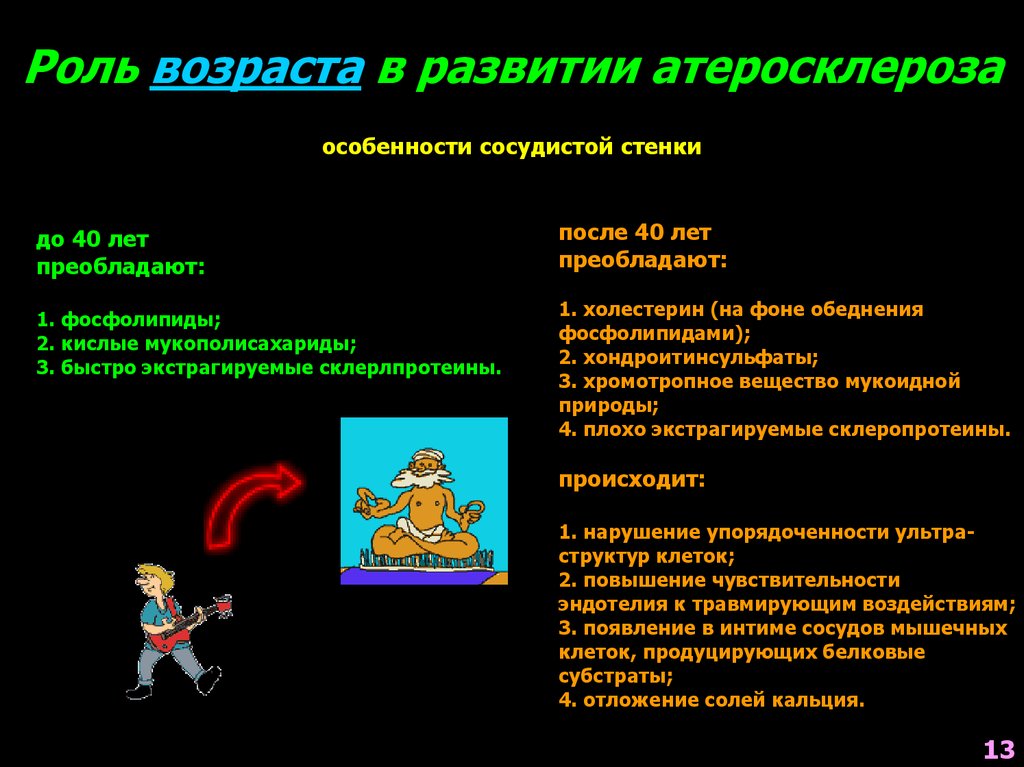 Роль возраста в развитии атеросклероза

особенности сосудистой стенки

до 40 лет
преобладают:

1. фосфолипиды;
2. кислые мукополисахариды;
3. быстро экстрагируемые склерлпротеины.

после 40 лет
преобладают:

1. холестерин (на фоне обеднения фосфолипидами);
2. хондроитинсульфаты;
3. хромотропное вещество мукоидной природы;
4. плохо экстрагируемые склеропротеины.

происходит:

1. нарушение упорядоченности ультраструктур клеток;
2. повышение чувствительности эндотелия к травмирующим воздействиям;
3. появление в интиме сосудов мышечных клеток, продуцирующих белковые субстраты;
4. отложение солей кальция.

13